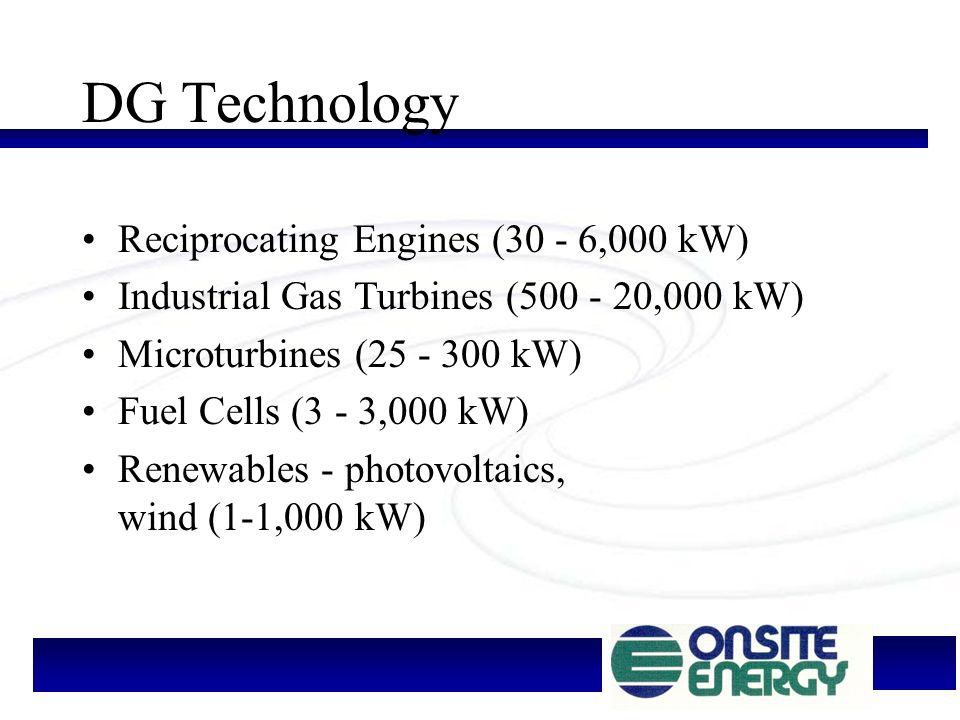 DG Technology

• Reciprocating Engines (30 - 6,000 kW)
• Industrial Gas Turbines (500 - 20,000 kW)
• Microturbines (25 - 300 kW)
• Fuel Cells (3 - 3,000 kW)
• Renewables - photovoltaics, wind (1-1,000 kW)

ONSITE ENERGY